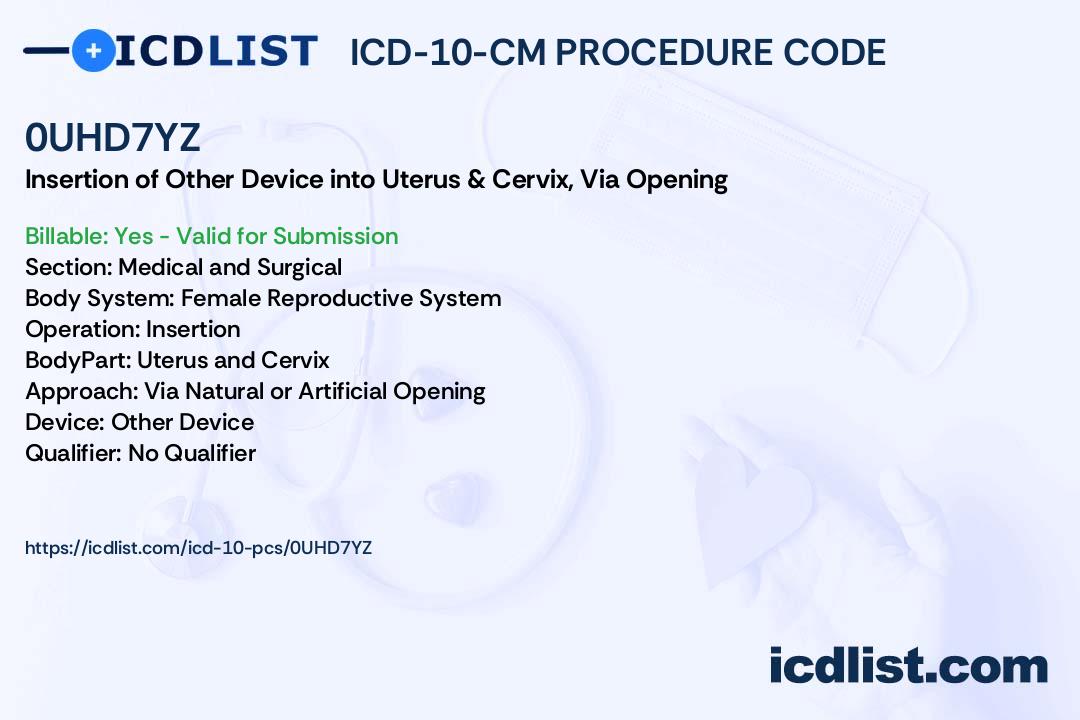 ICDLIST ICD-10-CM PROCEDURE CODE

0UHD7YZ

Insertion of Other Device into Uterus & Cervix, Via Opening

Billable: Yes - Valid for Submission
Section: Medical and Surgical
Body System: Female Reproductive System
Operation: Insertion
BodyPart: Uterus and Cervix
Approach: Via Natural or Artificial Opening
Device: Other Device
Qualifier: No Qualifier

https://icdlist.com/icd-10-pcs/0UHD7YZ

icdlist.com